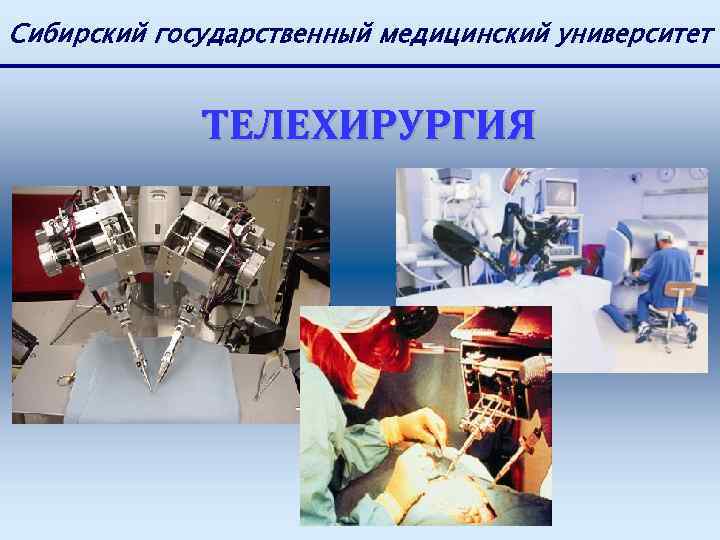 Сибирский государственный медицинский университет

ТЕЛЕХИРУРГИЯ